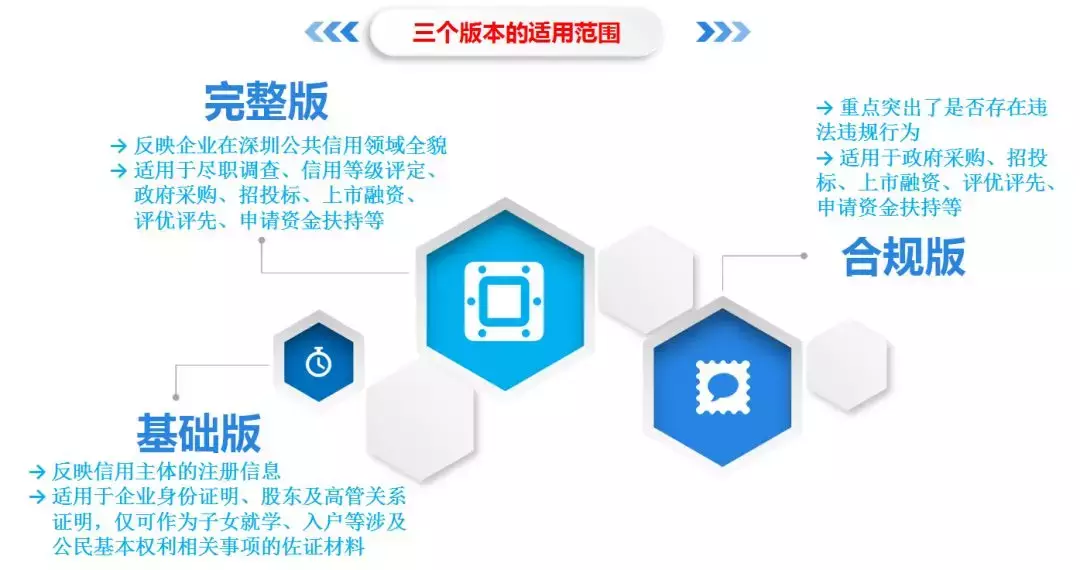 三个版本的适用范围

完整版
→ 反映企业在深圳公共信用领域全貌
→ 适用于尽职调查、信用等级评定、政府采购、招投标、上市融资、评优评先、申请资金扶持等

→ 重点突出了是否存在违法违规行为
→ 适用于政府采购、招投标、上市融资、评优评先、申请资金扶持等

合规版

基础版
→ 反映信用主体的注册信息
→ 适用于企业身份证明、股东及高管关系证明，仅可作为子女就学、入户等涉及公民基本权利相关事项的佐证材料